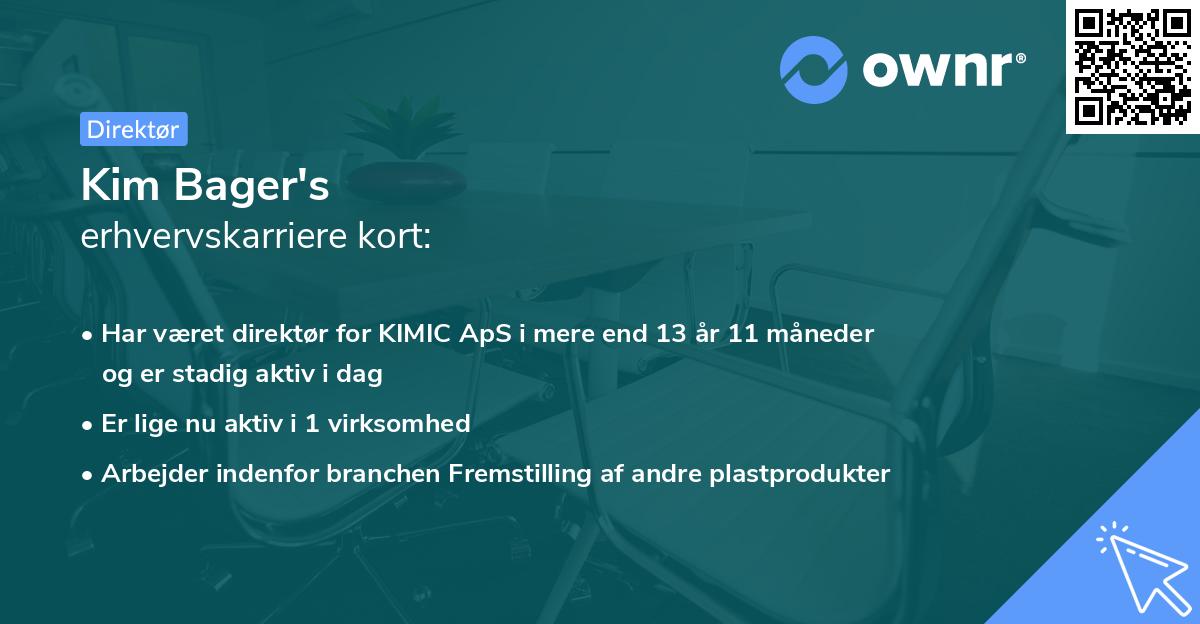 ownr®

Direktør

Kim Bager's
erhvervskarriere kort:

• Har været direktør for KIMIC ApS i mere end 13 år 11 måneder og er stadig aktiv i dag
• Er lige nu aktiv i 1 virksomhed
• Arbejder indenfor branchen Fremstilling af andre plastprodukter